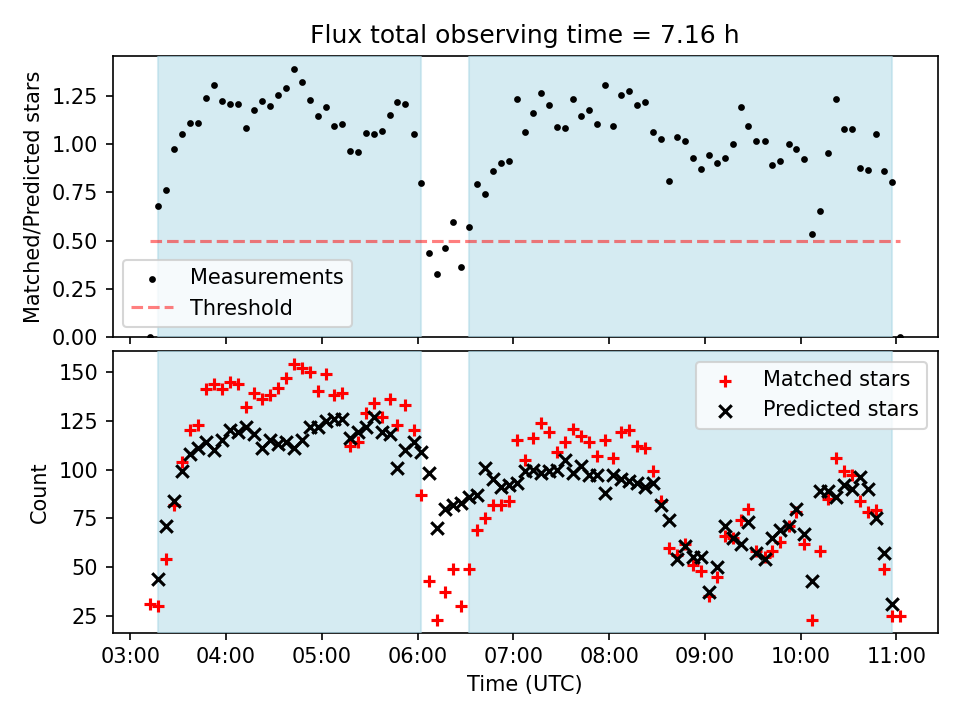 Flux total observing time = 7.16 h

Matched/Predicted stars

1.25
1.00
0.75
0.50
0.25
0.00

Measurements
Threshold

Count

150
125
100
75
50
25

Matched stars
Predicted stars

03:00 04:00 05:00 06:00 07:00 08:00 09:00 10:00 11:00

Time (UTC)